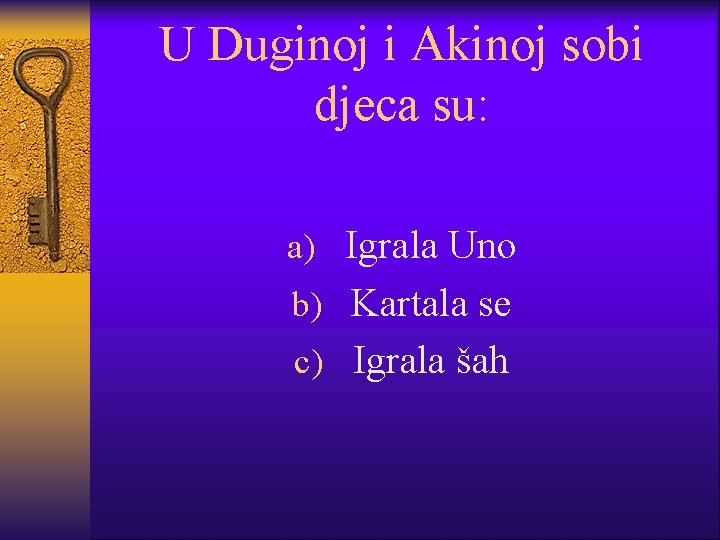 U Duginoj i Akinoj sobi djeca su:

a) Igrala Uno
b) Kartala se
c) Igrala šah